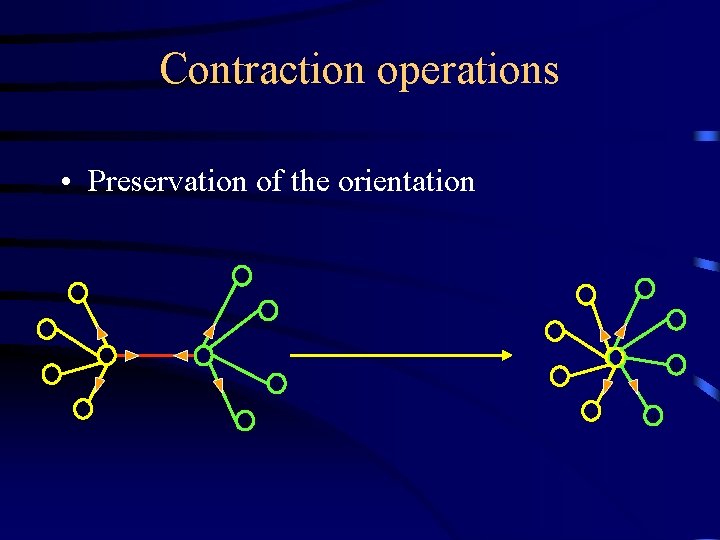 Contraction operations

• Preservation of the orientation